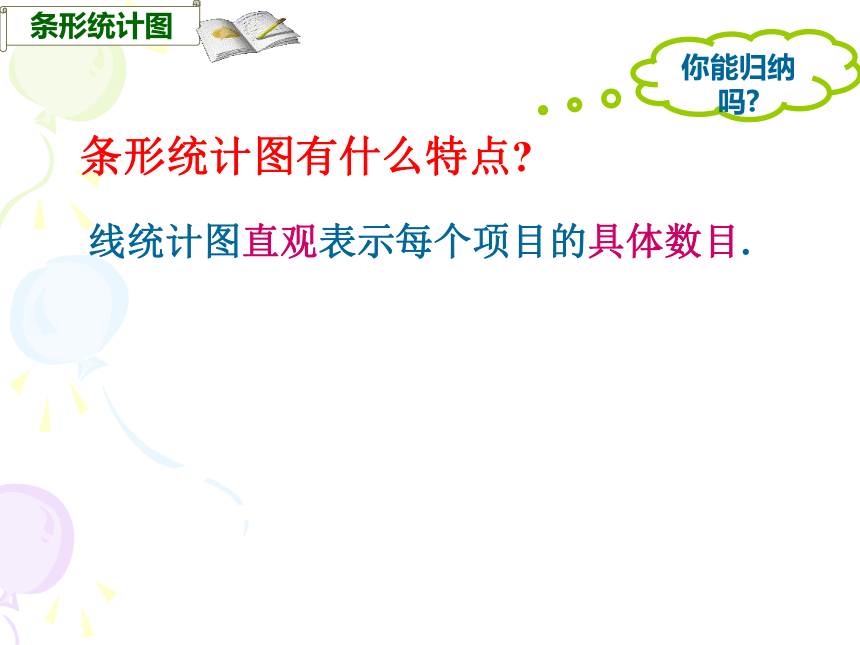 条形统计图

你能归纳吗?

条形统计图有什么特点?

线统计图直观表示每个项目的具体数目.